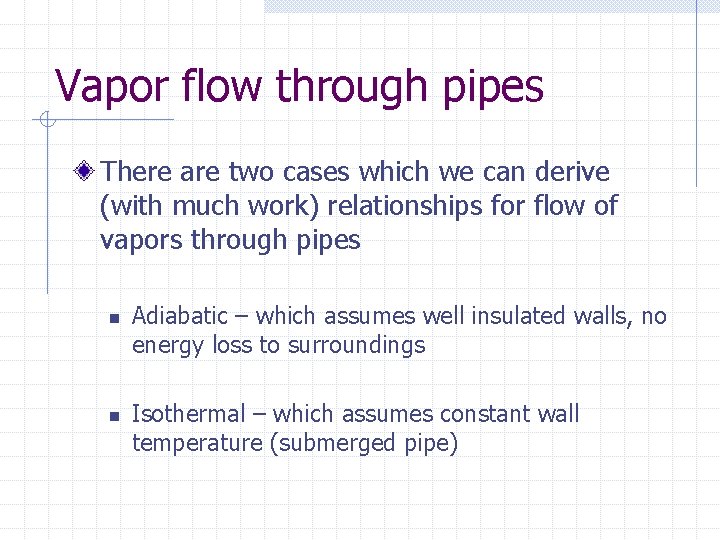 Vapor flow through pipes

There are two cases which we can derive (with much work) relationships for flow of vapors through pipes

Adiabatic – which assumes well insulated walls, no energy loss to surroundings

Isothermal – which assumes constant wall temperature (submerged pipe)